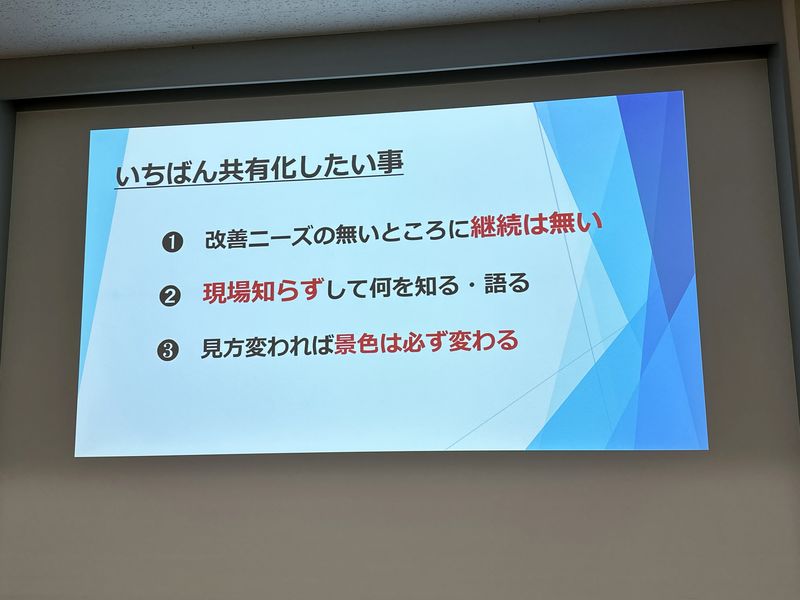 いちばん共有化したい事

❶ 改善ニーズの無いところに継続は無い

❷ 現場知らずして何を知る・語る

❸ 見方変われば景色は必ず変わる